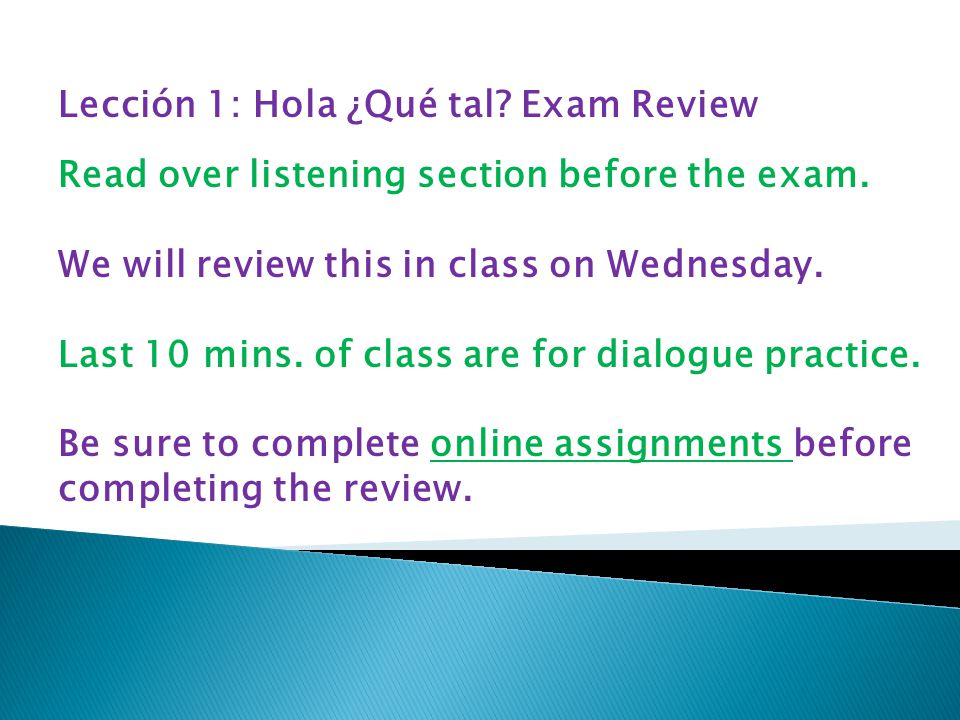 Lección 1: Hola ¿Qué tal? Exam Review

Read over listening section before the exam.

We will review this in class on Wednesday.

Last 10 mins. of class are for dialogue practice.

Be sure to complete online assignments before completing the review.